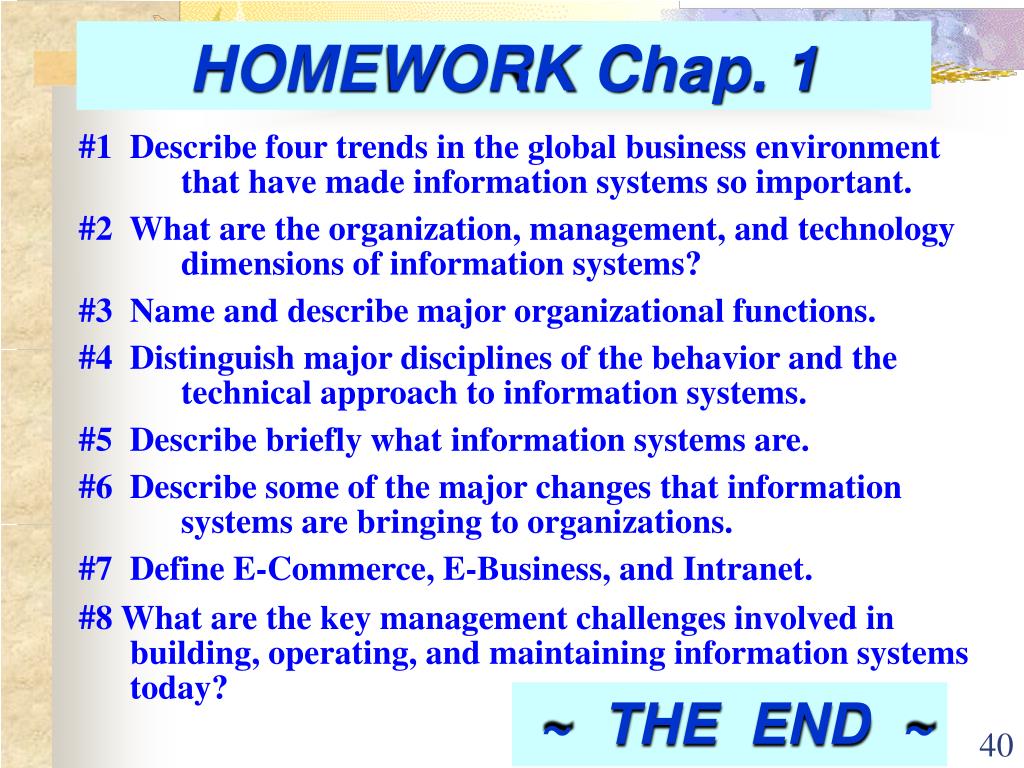 HOMEWORK Chap. 1

#1 Describe four trends in the global business environment that have made information systems so important.

#2 What are the organization, management, and technology dimensions of information systems?

#3 Name and describe major organizational functions.

#4 Distinguish major disciplines of the behavior and the technical approach to information systems.

#5 Describe briefly what information systems are.

#6 Describe some of the major changes that information systems are bringing to organizations.

#7 Define E-Commerce, E-Business, and Intranet.

#8 What are the key management challenges involved in building, operating, and maintaining information systems today?

~ THE END ~

40